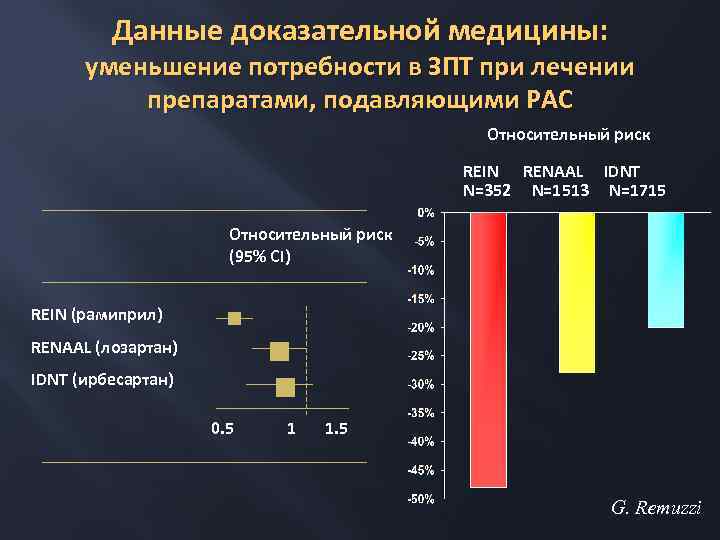 Данные доказательной медицины:
уменьшение потребности в ЗПТ при лечении препаратами, подавляющими РАС

Относительный риск
(95% CI)

REIN (рамиприл)
RENAAL (лозартан)
IDNT (ирбесартан)

0.5 1 1.5

Относительный риск

REIN N=352
RENAAL N=1513
IDNT N=1715

0%
-5%
-10%
-15%
-20%
-25%
-30%
-35%
-40%
-45%
-50%

G. Remuzzi